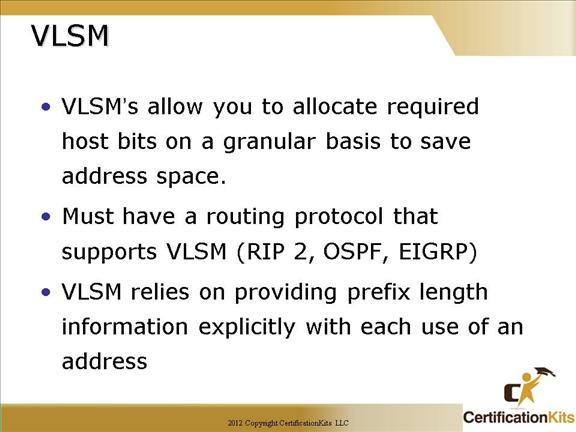 VLSM

• VLSM's allow you to allocate required host bits on a granular basis to save address space.

• Must have a routing protocol that supports VLSM (RIP 2, OSPF, EIGRP)

• VLSM relies on providing prefix length information explicitly with each use of an address

2012 Copyright CertificationKits LLC

CertificationKits